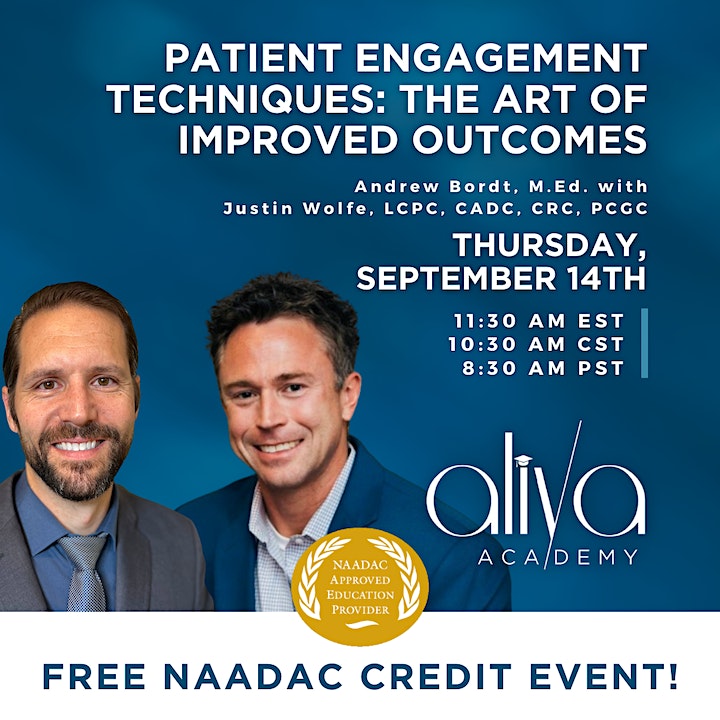 PATIENT ENGAGEMENT TECHNIQUES: THE ART OF IMPROVED OUTCOMES

Andrew Bordt, M.Ed. with Justin Wolfe, LCPC, CADC, CRC, PCGC

THURSDAY, SEPTEMBER 14TH

11:30 AM EST
10:30 AM CST
8:30 AM PST

aliya ACADEMY

NAADAC APPROVED EDUCATION PROVIDER

FREE NAADAC CREDIT EVENT!